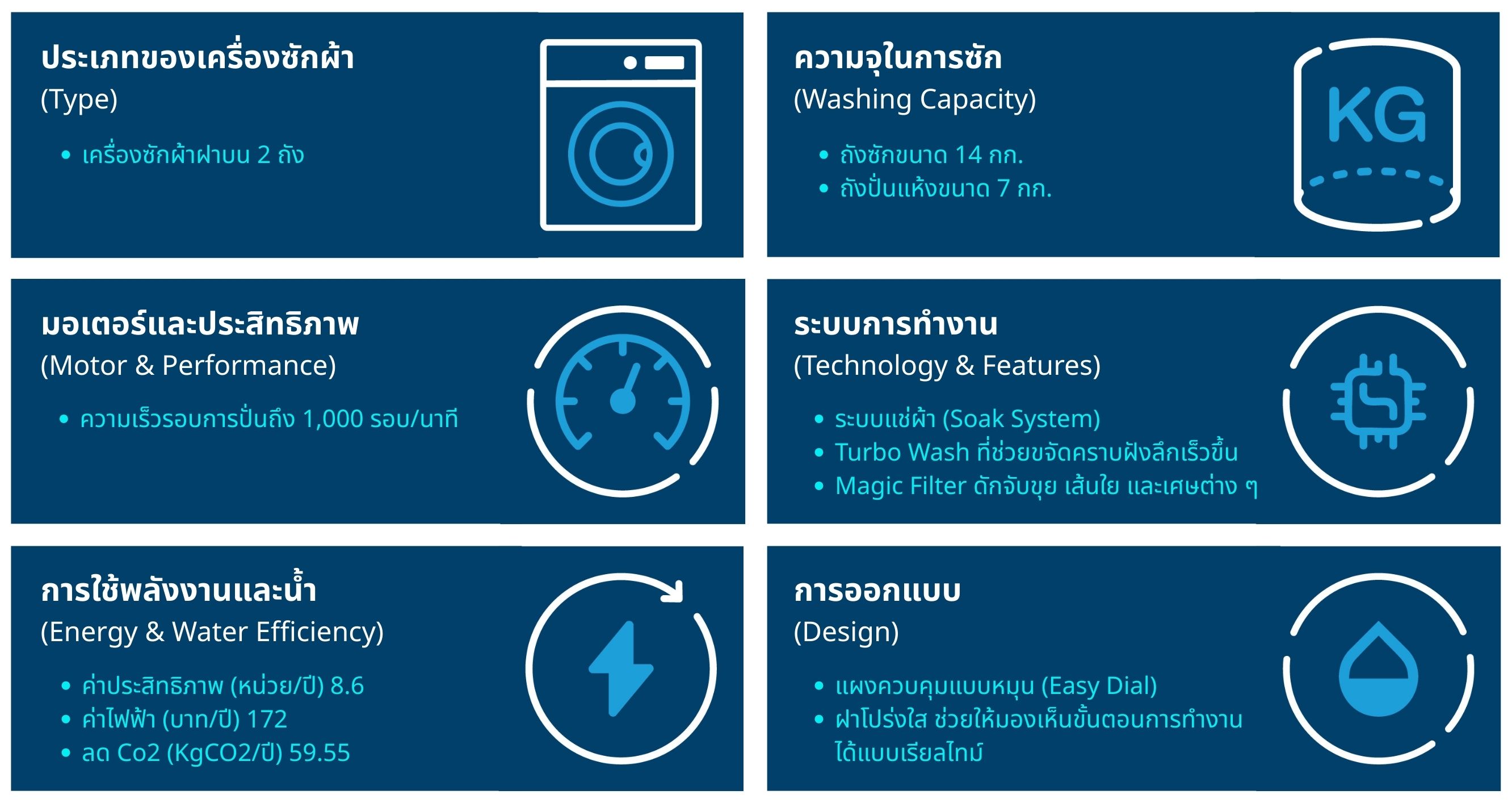 ประเภทของเครื่องซักผ้า
(Type)

• เครื่องซักผ้าฝาบน 2 ถัง

ความจุในการซัก
(Washing Capacity)

• ถังซักขนาด 14 กก.
• ถังปั่นแห้งขนาด 7 กก.

KG

มอเตอร์และประสิทธิภาพ
(Motor & Performance)

• ความเร็วรอบการปั่นถึง 1,000 รอบ/นาที

ระบบการทำงาน
(Technology & Features)

• ระบบแช่ผ้า (Soak System)
• Turbo Wash ที่ช่วยขจัดคราบฝังลึกเร็วขึ้น
• Magic Filter ดักจับขุย เส้นใย และเศษต่าง ๆ

การใช้พลังงานและน้ำ
(Energy & Water Efficiency)

• ค่าประสิทธิภาพ (หน่วย/ปี) 8.6
• ค่าไฟฟ้า (บาท/ปี) 172
• ลด Co2 (KgCO2/ปี) 59.55

การออกแบบ
(Design)

• แผงควบคุมแบบหมุน (Easy Dial)
• ฝาโปร่งใส ช่วยให้มองเห็นขั้นตอนการทำงานได้แบบเรียลไทม์